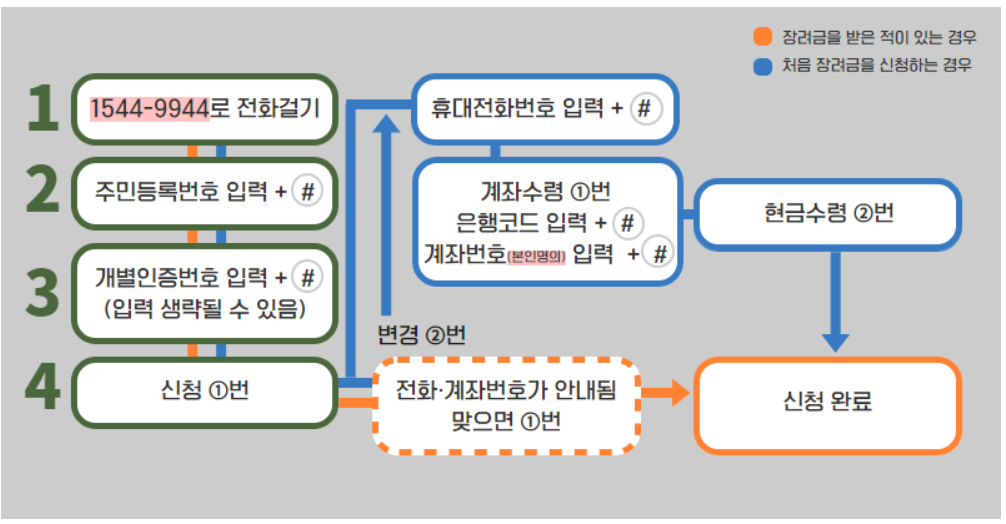 장려금을 받은 적이 있는 경우
처음 장려금을 신청하는 경우

1 1544-9944로 전화걸기

2 주민등록번호 입력 + #

3 개별인증번호 입력 + #
(입력 생략될 수 있음)

4 신청 ①번

휴대전화번호 입력 + #

계좌수령 ①번
은행코드 입력 + #
계좌번호(본인명의) 입력 + #

현금수령 ②번

변경 ②번

전화·계좌번호가 안내됨
맞으면 ①번

신청 완료